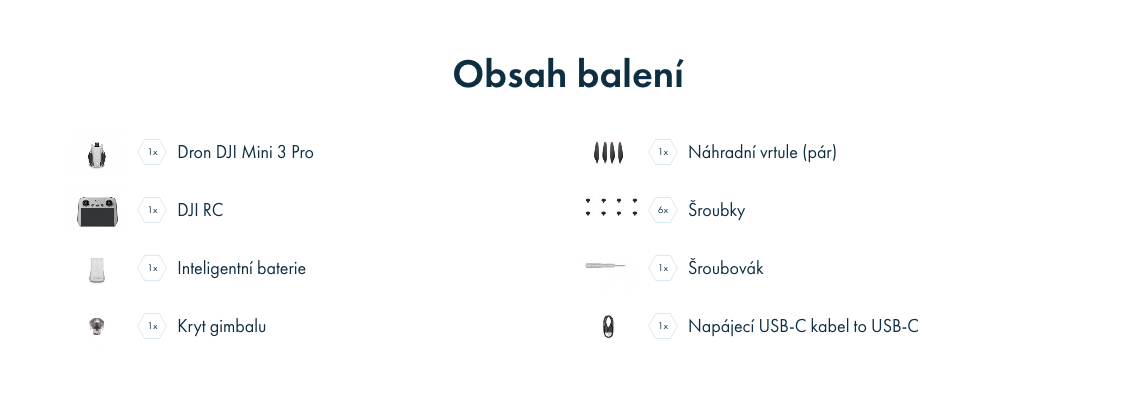 Obsah balení

1x Dron DJI Mini 3 Pro

1x DJI RC

1x Inteligentní baterie

1x Kryt gimbalu

1x Náhradní vrtule (pár)

6x Šroubky

1x Šroubovák

1x Napájecí USB-C kabel to USB-C